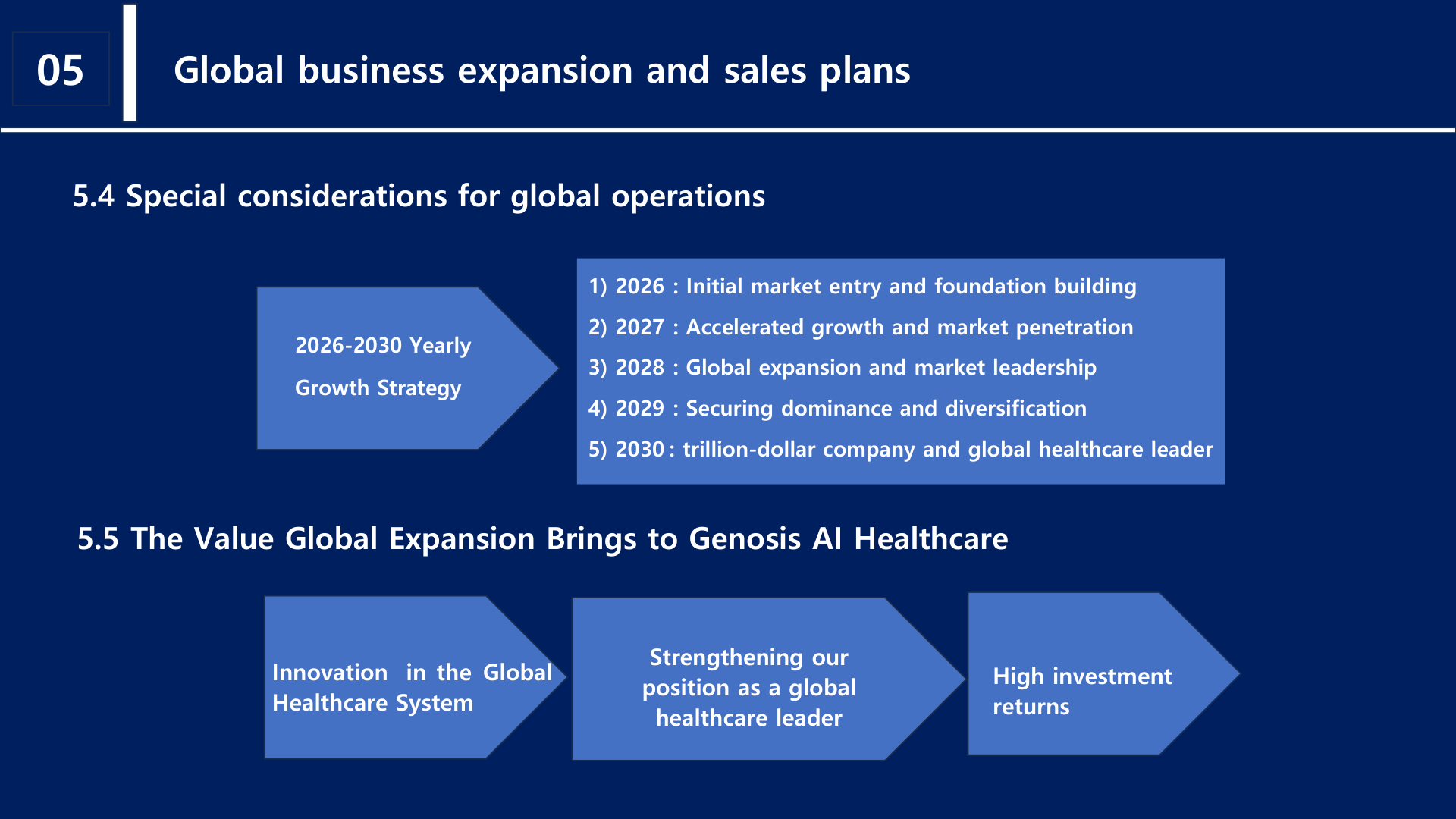 05

Global business expansion and sales plans

5.4 Special considerations for global operations

2026-2030 Yearly Growth Strategy

1) 2026 : Initial market entry and foundation building
2) 2027 : Accelerated growth and market penetration
3) 2028 : Global expansion and market leadership
4) 2029 : Securing dominance and diversification
5) 2030 : trillion-dollar company and global healthcare leader

5.5 The Value Global Expansion Brings to Genosis AI Healthcare

Innovation in the Global Healthcare System

Strengthening our position as a global healthcare leader

High investment returns